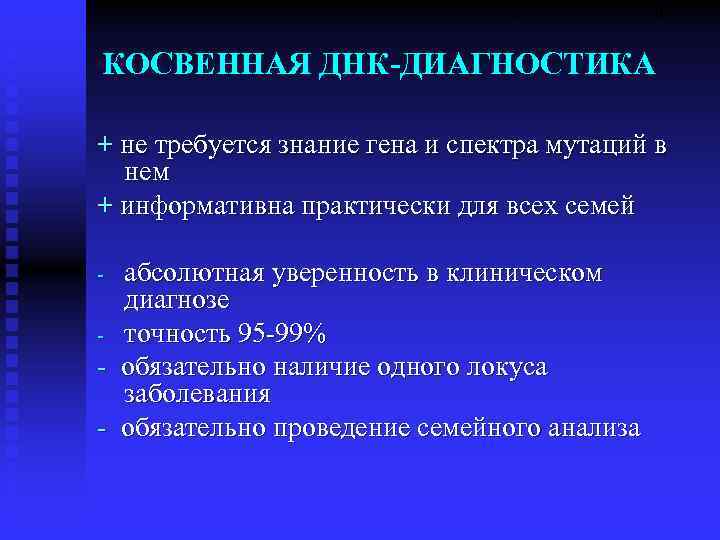 КОСВЕННАЯ ДНК-ДИАГНОСТИКА

+ не требуется знание гена и спектра мутаций в нем

+ информативна практически для всех семей

- абсолютная уверенность в клиническом диагнозе

- точность 95-99%

- обязательно наличие одного локуса заболевания

- обязательно проведение семейного анализа